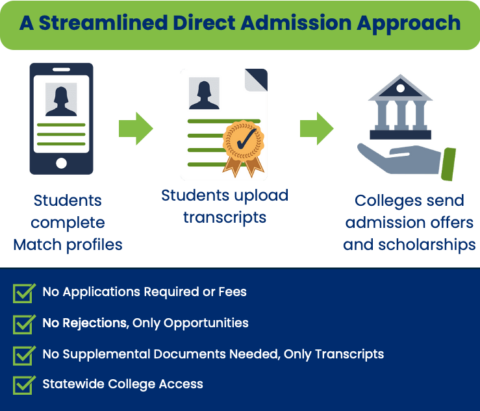 A Streamlined Direct Admission Approach

Students complete Match profiles

Students upload transcripts

Colleges send admission offers and scholarships

No Applications Required or Fees

No Rejections, Only Opportunities

No Supplemental Documents Needed, Only Transcripts

Statewide College Access